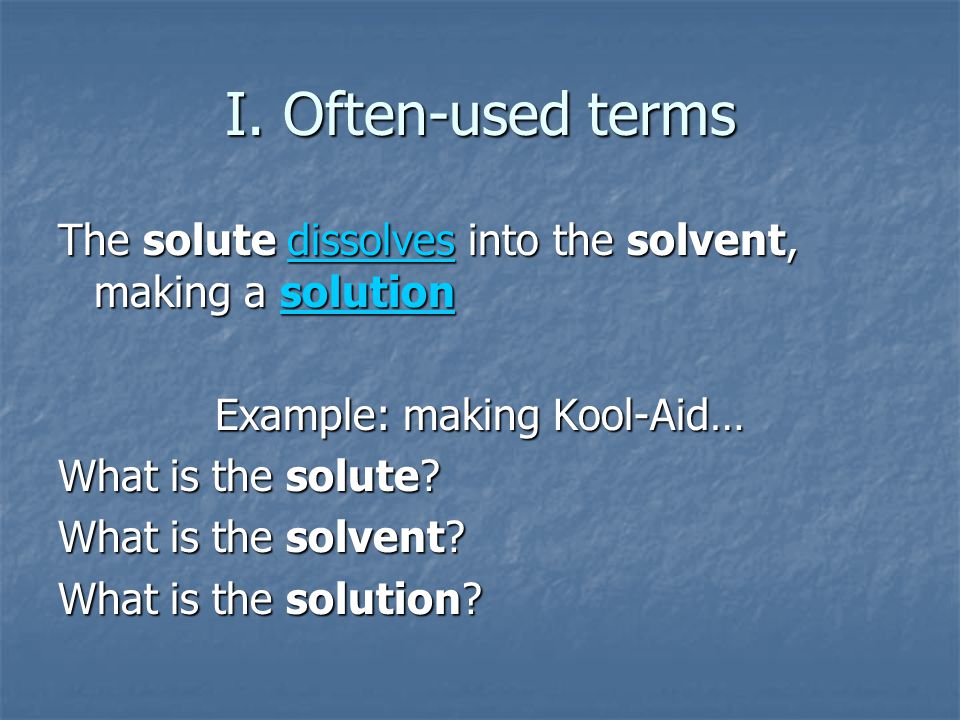 I. Often-used terms

The solute dissolves into the solvent, making a solution

Example: making Kool-Aid…

What is the solute?

What is the solvent?

What is the solution?